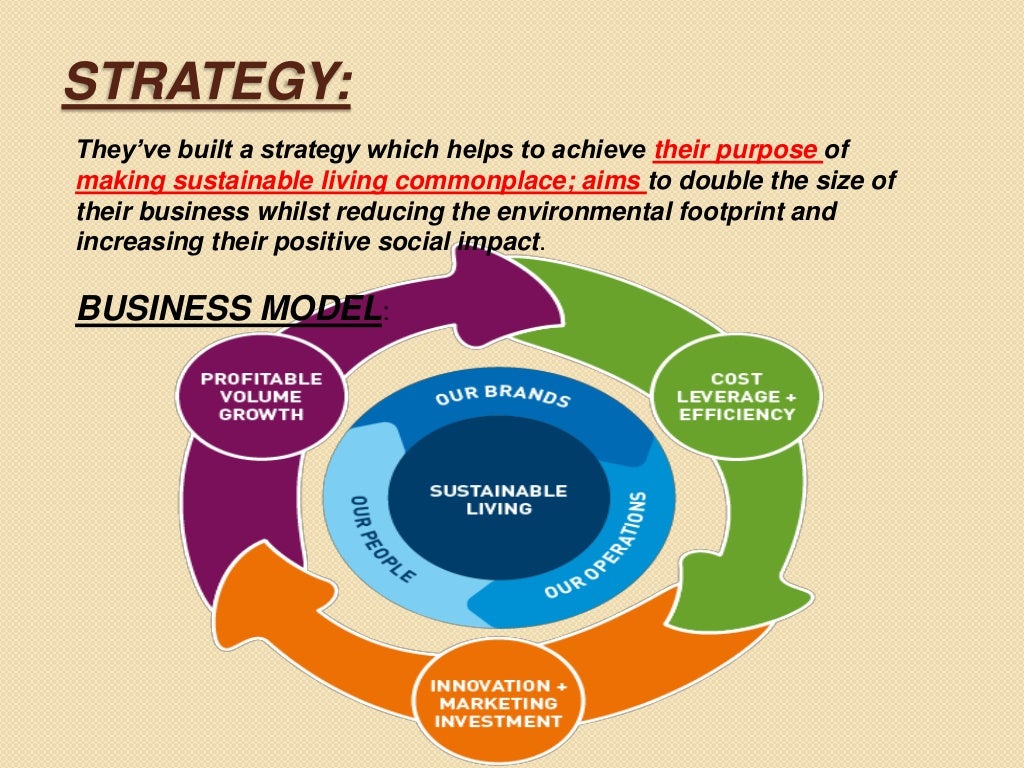 STRATEGY:

They've built a strategy which helps to achieve their purpose of making sustainable living commonplace; aims to double the size of their business whilst reducing the environmental footprint and increasing their positive social impact.

BUSINESS MODEL:

PROFITABLE VOLUME GROWTH

COST LEVERAGE + EFFICIENCY

INNOVATION + MARKETING INVESTMENT

OUR BRANDS

OUR OPERATIONS

OUR PEOPLE

SUSTAINABLE LIVING